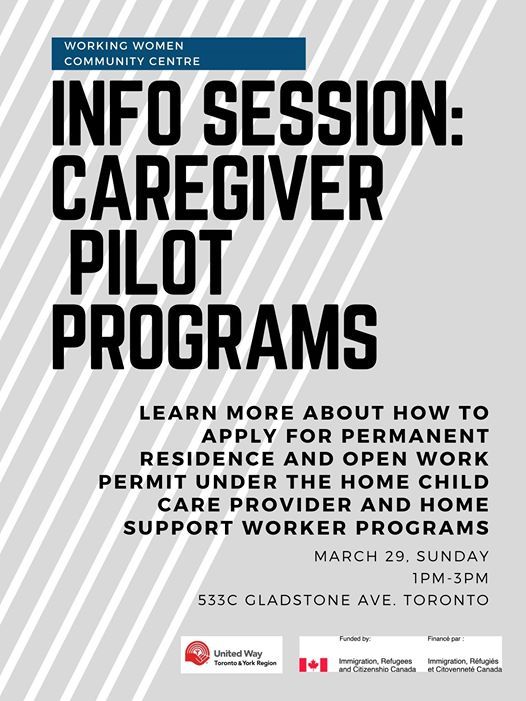 WORKING WOMEN COMMUNITY CENTRE

INFO SESSION: CAREGIVER PILOT PROGRAMS

LEARN MORE ABOUT HOW TO APPLY FOR PERMANENT RESIDENCE AND OPEN WORK PERMIT UNDER THE HOME CHILD CARE PROVIDER AND HOME SUPPORT WORKER PROGRAMS

MARCH 29, SUNDAY
1PM-3PM
533C GLADSTONE AVE. TORONTO

United Way
Toronto & York Region

Funded by:
Immigration, Refugees and Citizenship Canada

Financé par :
Immigration, Réfugiés et Citoyenneté Canada